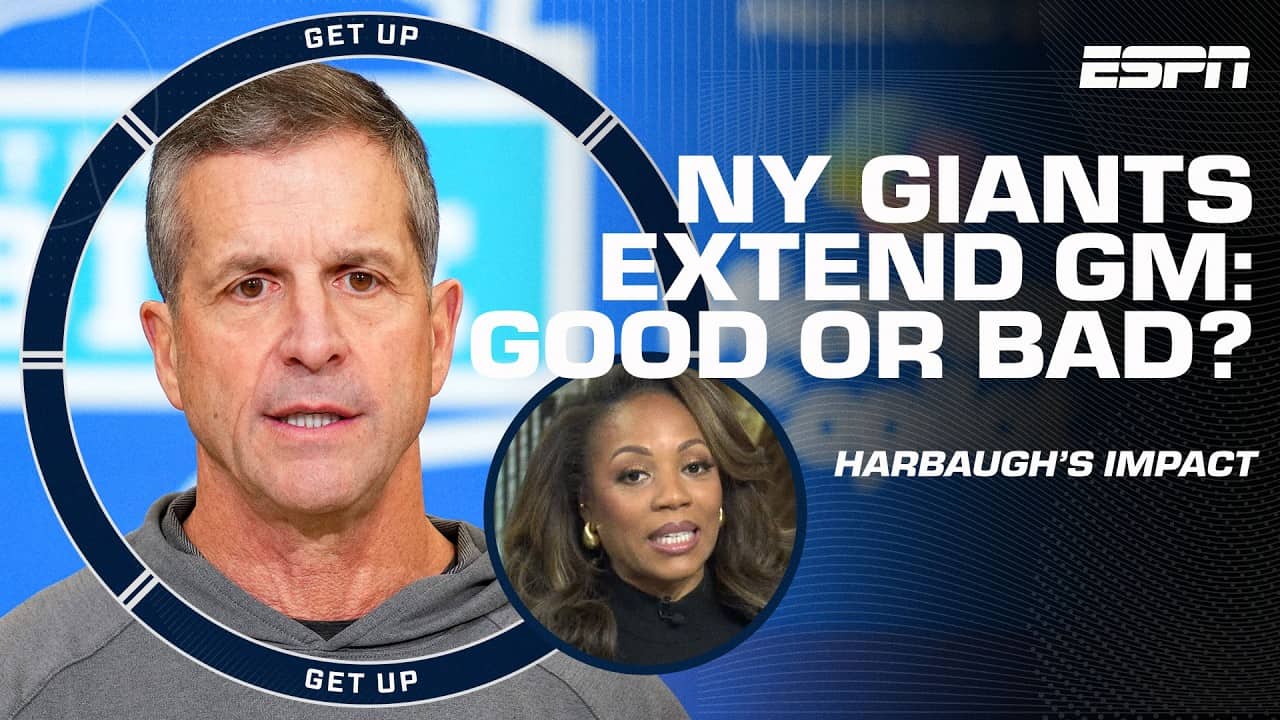 GET UP

ESPN

NY GIANTS EXTEND GM: GOOD OR BAD?

HARBAUGH'S IMPACT

GET UP